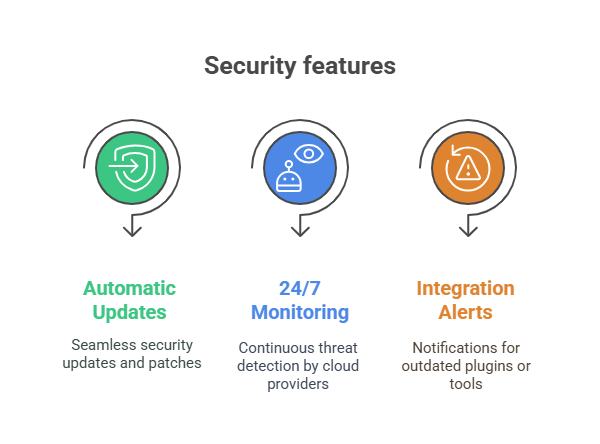 Security features

Automatic Updates

Seamless security updates and patches

24/7 Monitoring

Continuous threat detection by cloud providers

Integration Alerts

Notifications for outdated plugins or tools